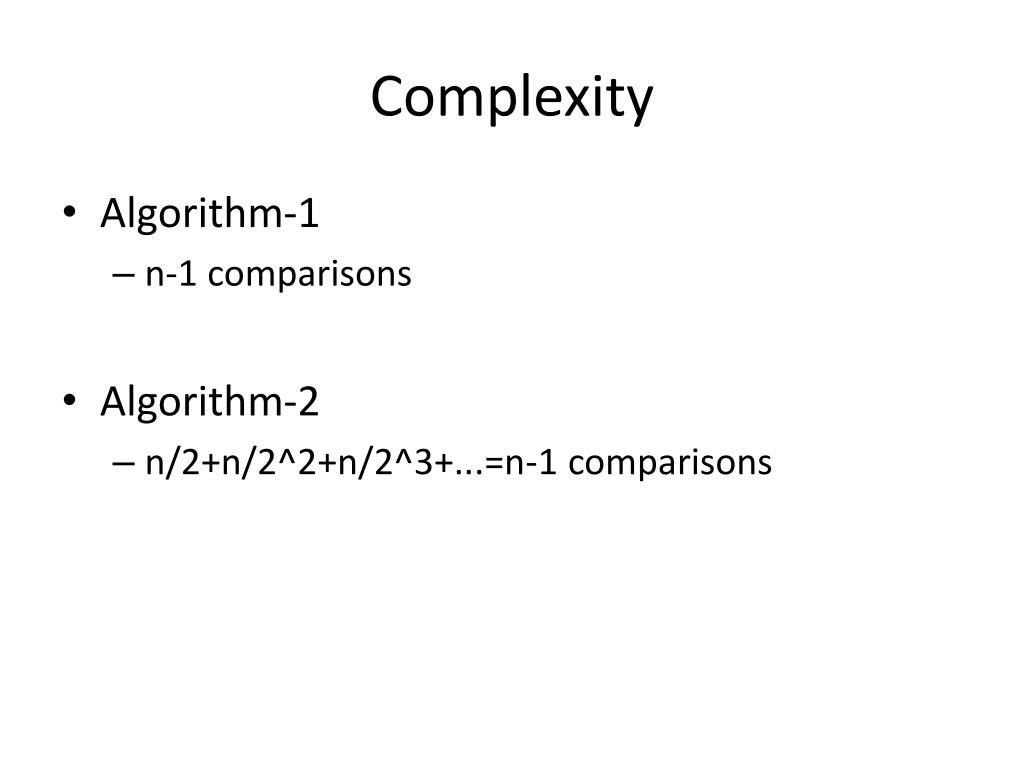 Complexity

• Algorithm-1
– n-1 comparisons

• Algorithm-2
– n/2+n/2^2+n/2^3+...=n-1 comparisons